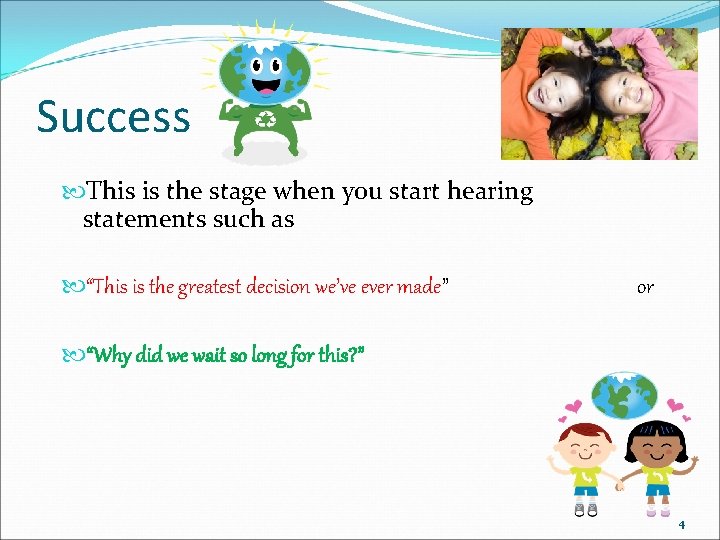 Success

This is the stage when you start hearing statements such as

"This is the greatest decision we've ever made" or

"Why did we wait so long for this?"

4